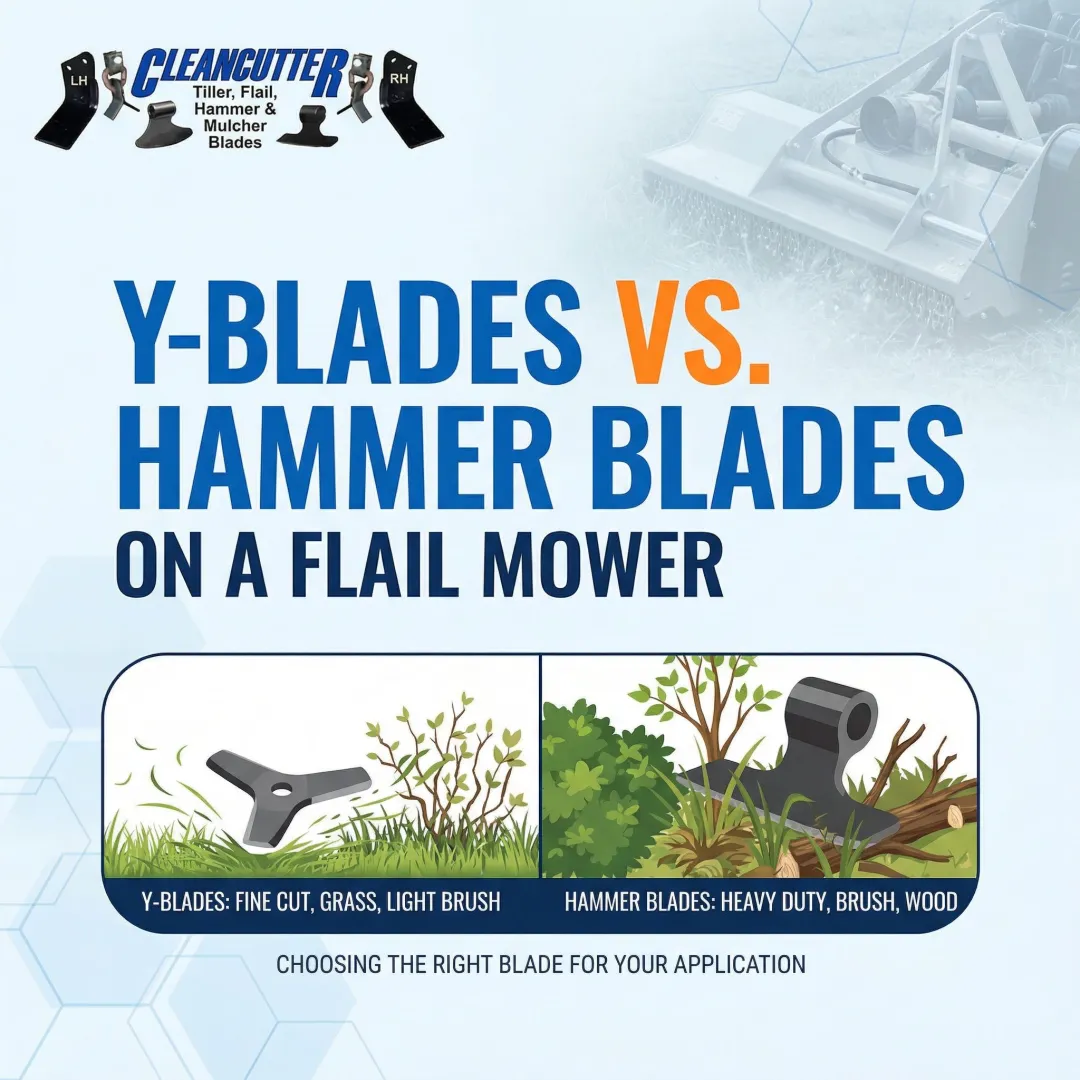 LH
CLEANCUTTER
Tiller, Flail, Hammer & Mulcher Blades
RH

Y-BLADES VS. HAMMER BLADES
ON A FLAIL MOWER

Y-BLADES: FINE CUT, GRASS, LIGHT BRUSH

HAMMER BLADES: HEAVY DUTY, BRUSH, WOOD

CHOOSING THE RIGHT BLADE FOR YOUR APPLICATION